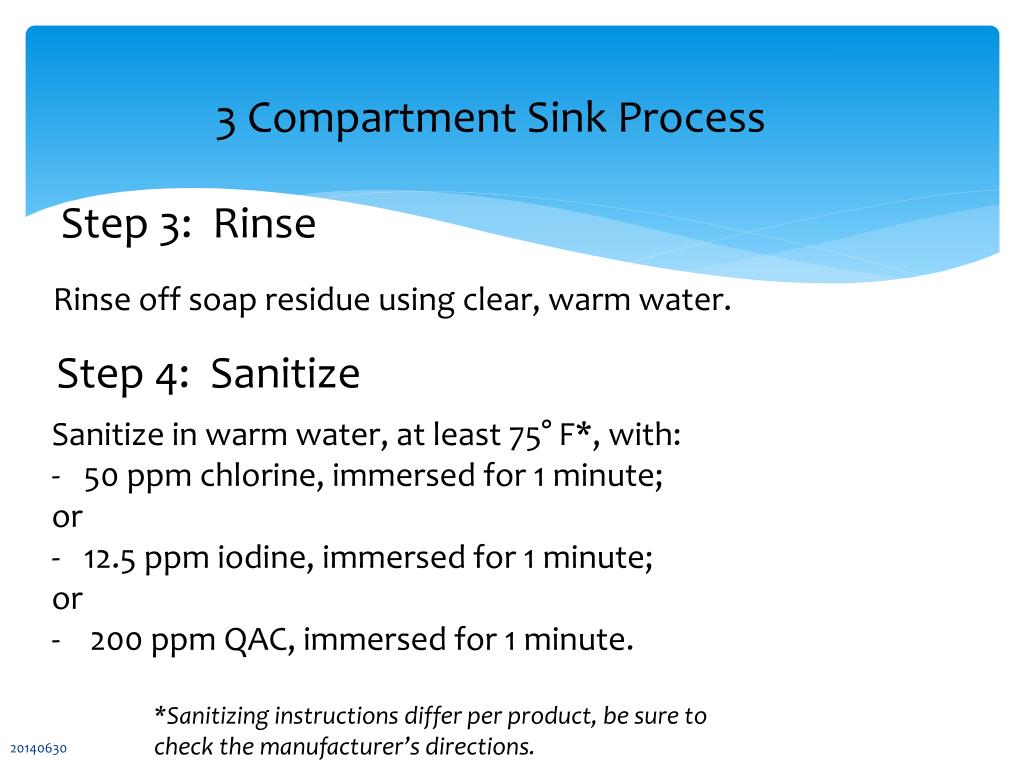 3 Compartment Sink Process

Step 3: Rinse

Rinse off soap residue using clear, warm water.

Step 4: Sanitize

Sanitize in warm water, at least 75° F*, with:
- 50 ppm chlorine, immersed for 1 minute;
or
- 12.5 ppm iodine, immersed for 1 minute;
or
- 200 ppm QAC, immersed for 1 minute.

*Sanitizing instructions differ per product, be sure to check the manufacturer's directions.

20140630